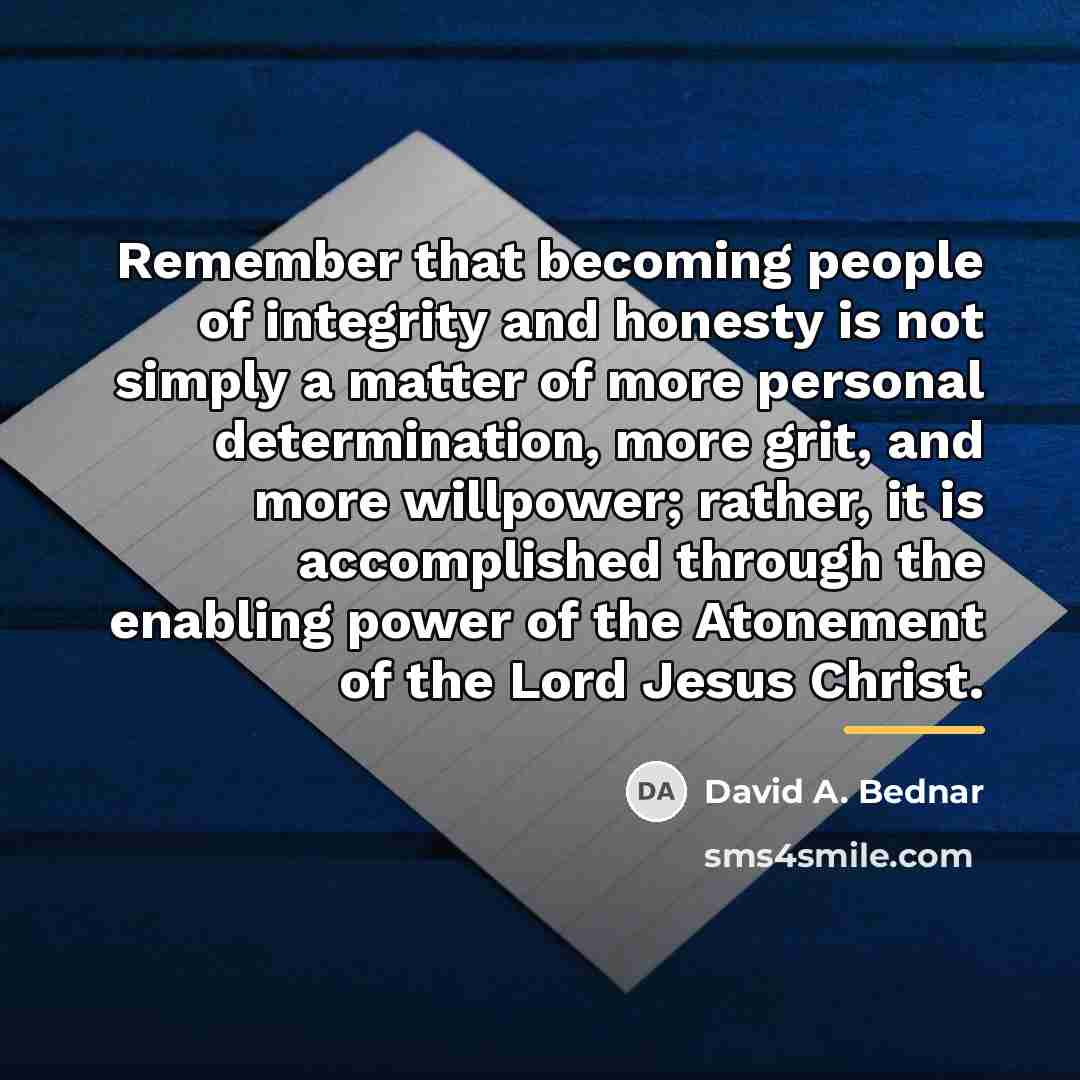 Remember that becoming people of integrity and honesty is not simply a matter of more personal determination, more grit, and more willpower; rather, it is accomplished through the enabling power of the Atonement of the Lord Jesus Christ.

DA David A. Bednar

sms4smile.com